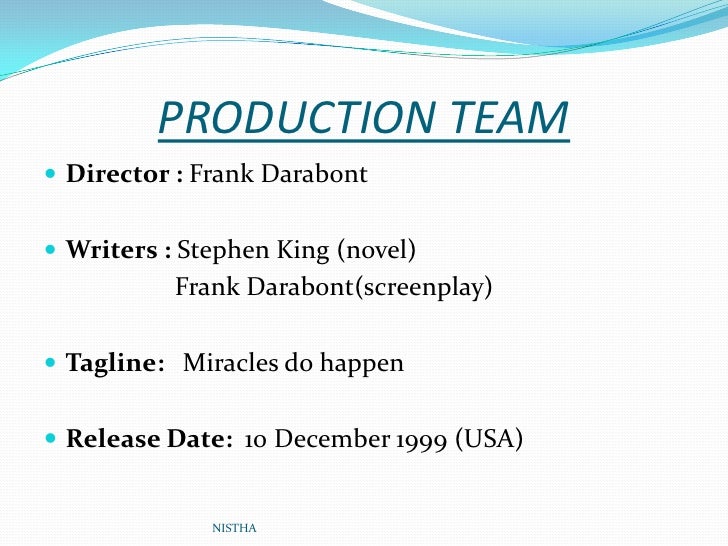 PRODUCTION TEAM

Director : Frank Darabont

Writers : Stephen King (novel)
Frank Darabont(screenplay)

Tagline: Miracles do happen

Release Date: 10 December 1999 (USA)

NISTHA